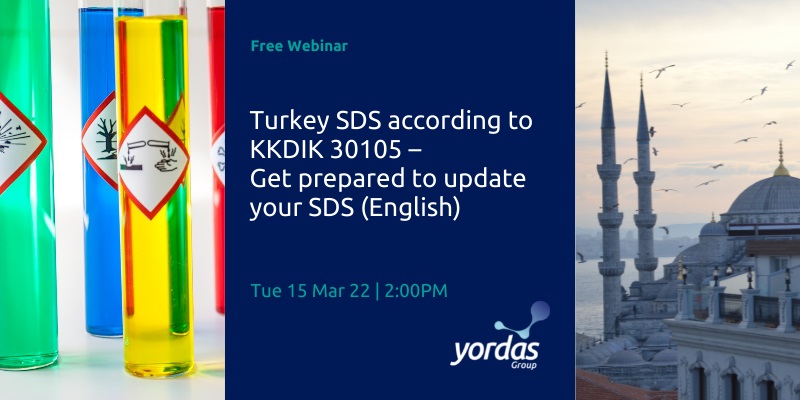 Free Webinar

Turkey SDS according to KKDIK 30105 – Get prepared to update your SDS (English)

Tue 15 Mar 22 | 2:00PM

yordas Group